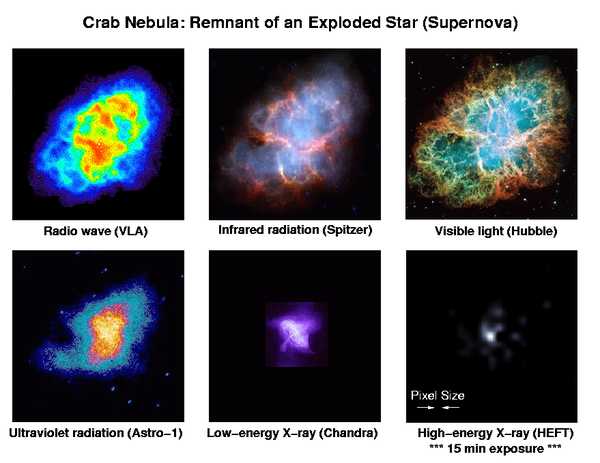 Crab Nebula: Remnant of an Exploded Star (Supernova)

Radio wave (VLA)

Infrared radiation (Spitzer)

Visible light (Hubble)

Ultraviolet radiation (Astro-1)

Low-energy X-ray (Chandra)

Pixel Size

High-energy X-ray (HEFT)
*** 15 min exposure ***